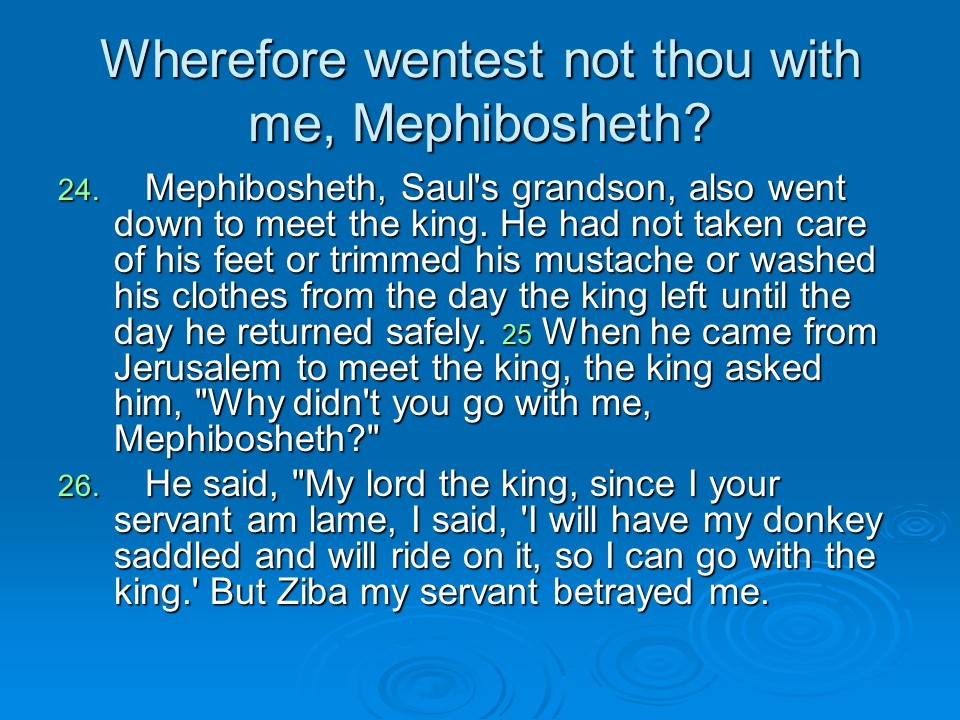 Wherefore wentest not thou with me, Mephibosheth?

24. Mephibosheth, Saul's grandson, also went down to meet the king. He had not taken care of his feet or trimmed his mustache or washed his clothes from the day the king left until the day he returned safely. 25 When he came from Jerusalem to meet the king, the king asked him, "Why didn't you go with me, Mephibosheth?"

26. He said, "My lord the king, since I your servant am lame, I said, 'I will have my donkey saddled and will ride on it, so I can go with the king.' But Ziba my servant betrayed me.